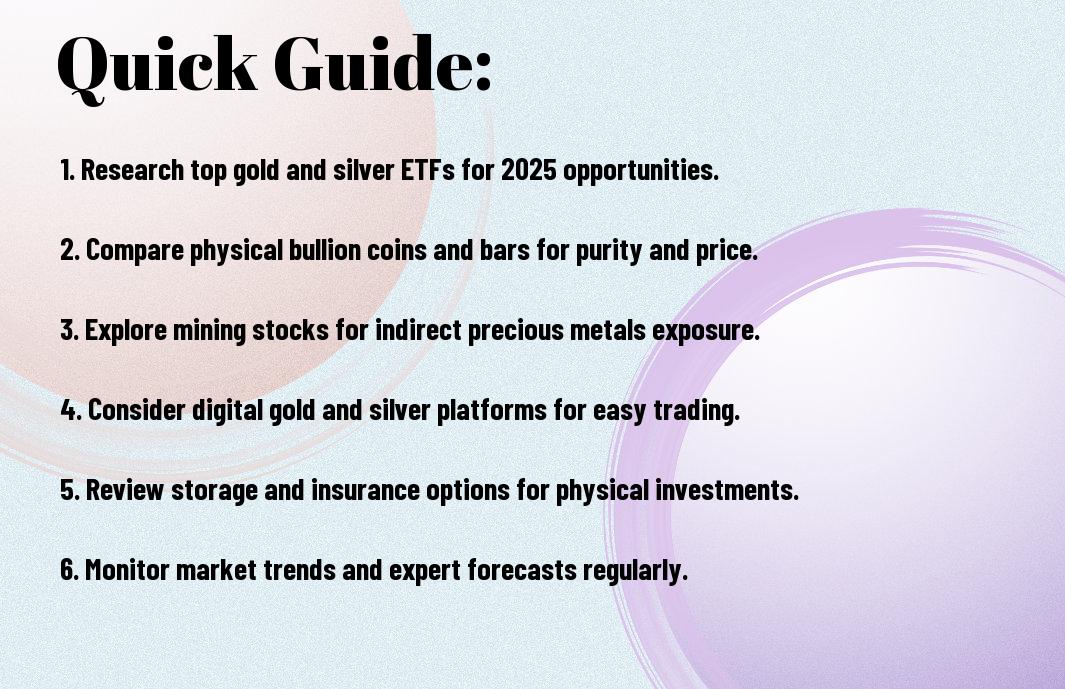 Quick Guide:

1. Research top gold and silver ETFs for 2025 opportunities.

2. Compare physical bullion coins and bars for purity and price.

3. Explore mining stocks for indirect precious metals exposure.

4. Consider digital gold and silver platforms for easy trading.

5. Review storage and insurance options for physical investments.

6. Monitor market trends and expert forecasts regularly.